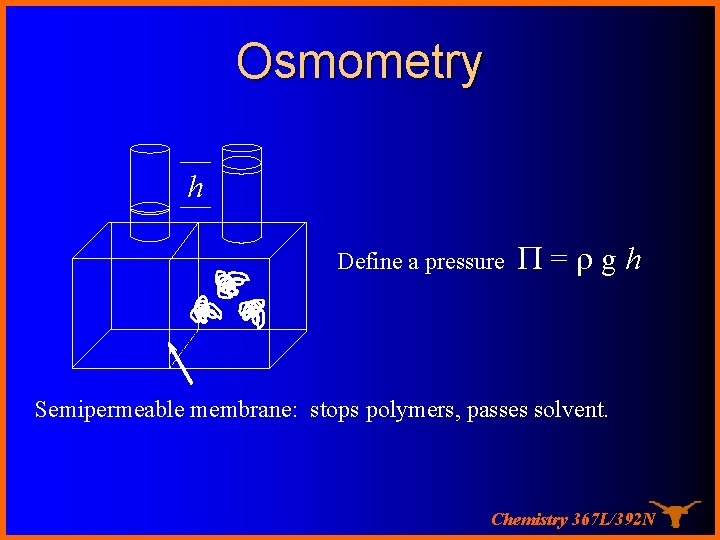 Osmometry

$h$

Define a pressure $\Pi = \rho g h$

Semipermeable membrane: stops polymers, passes solvent.

Chemistry 367L/392N